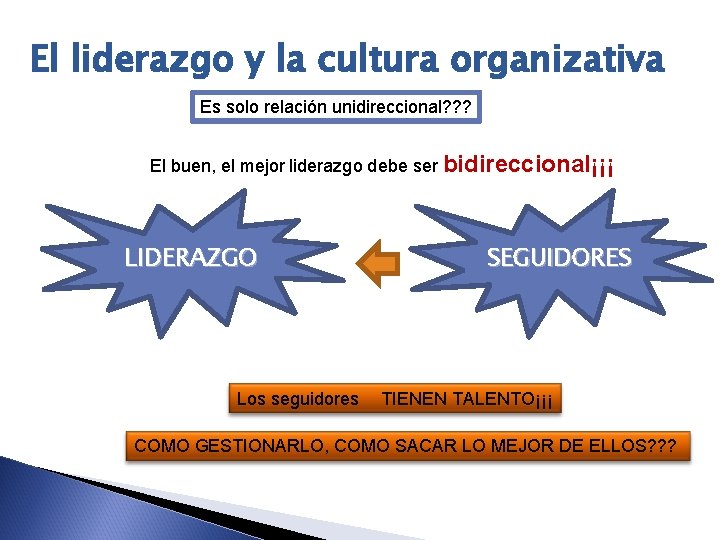 El liderazgo y la cultura organizativa

Es solo relación unidireccional???

El buen, el mejor liderazgo debe ser bidireccional¡¡¡

LIDERAZGO

SEGUIDORES

Los seguidores TIENEN TALENTO¡¡¡

COMO GESTIONARLO, COMO SACAR LO MEJOR DE ELLOS???